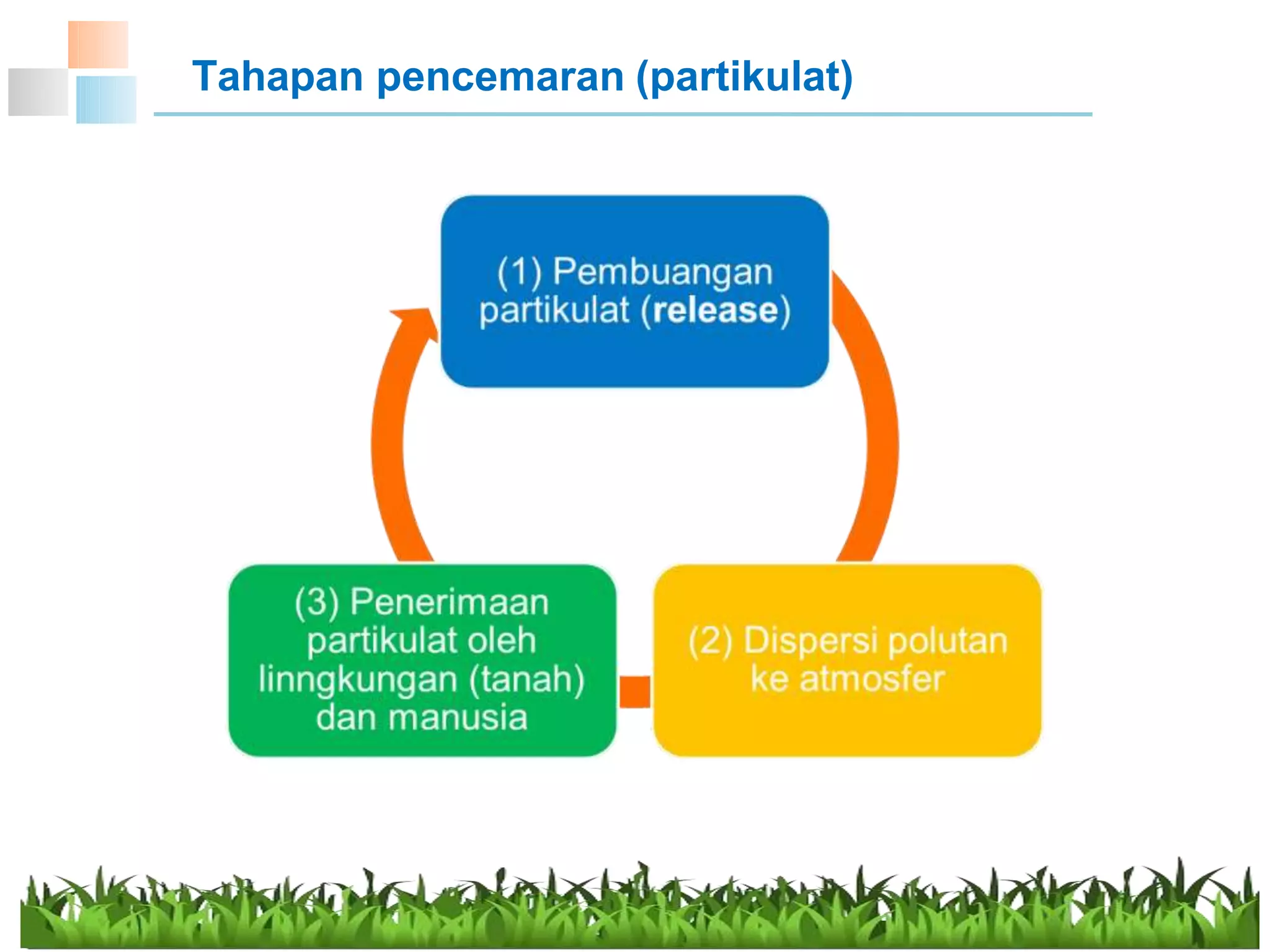 Tahapan pencemaran (partikulat)

(1) Pembuangan partikulat (release)

(2) Dispersi polutan ke atmosfer

(3) Penerimaan partikulat oleh linngkungan (tanah) dan manusia